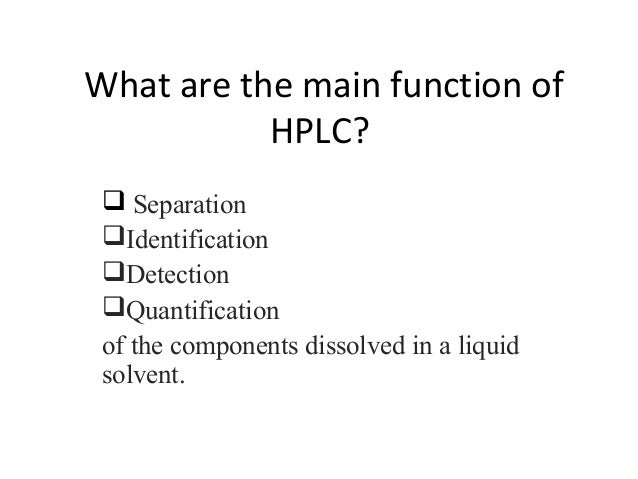 What are the main function of HPLC?

❑ Separation
❑Identification
❑Detection
❑Quantification
of the components dissolved in a liquid solvent.